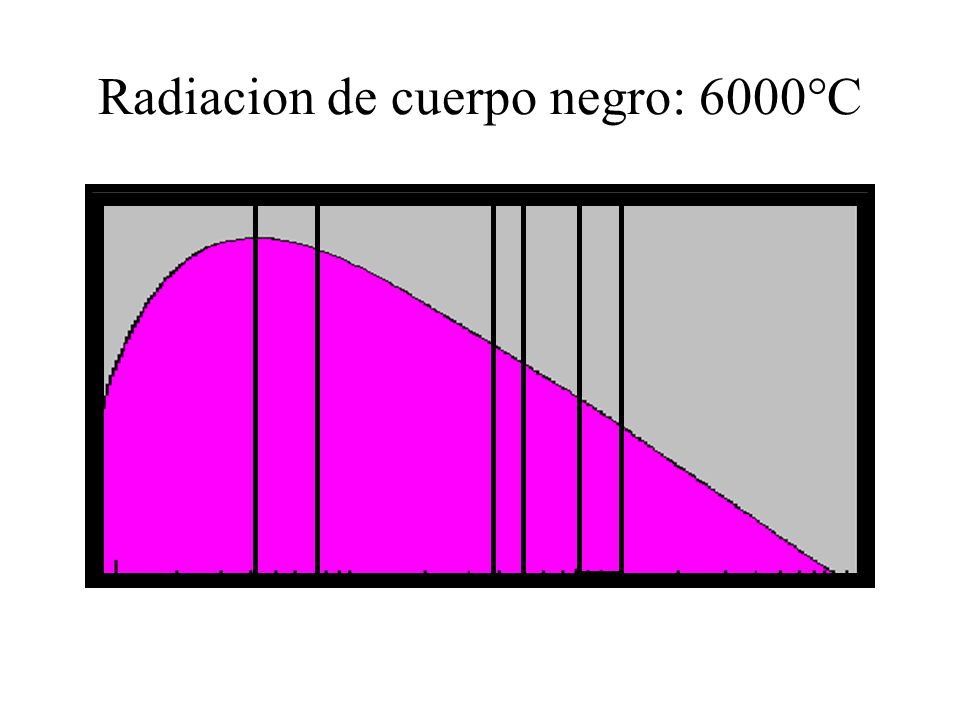 Radiacion de cuerpo negro: 6000°C